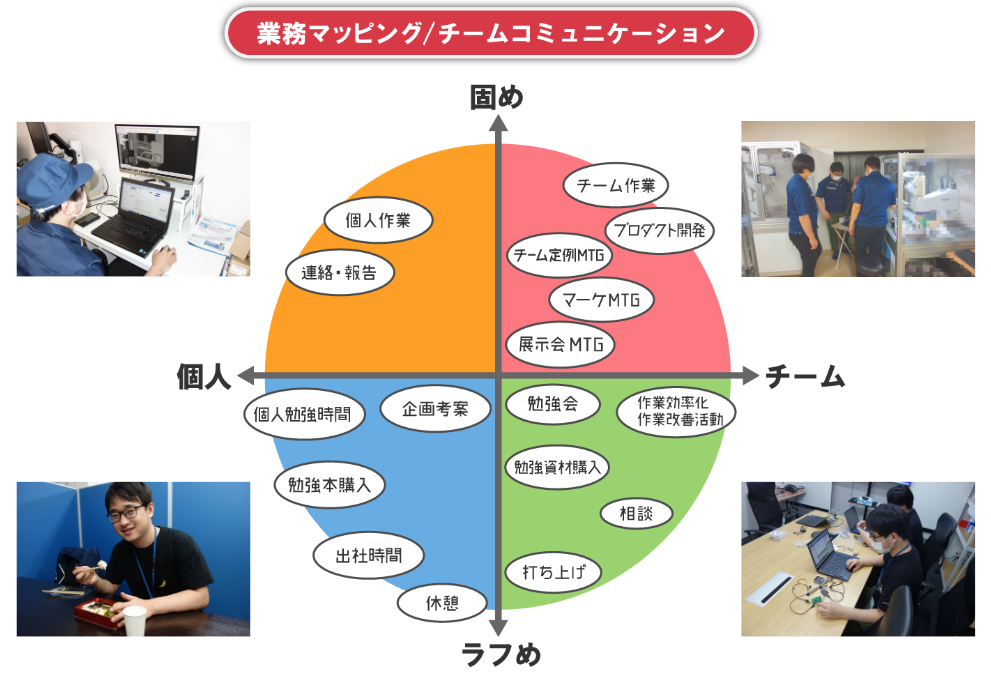 業務マッピング/チームコミュニケーション

固め

個人

チーム

ラフめ

個人作業

連絡・報告

チーム作業

プロダクト開発

チーム定例MTG

マーケMTG

展示会MTG

個人勉強時間

企画考案

勉強本購入

出社時間

休憩

勉強会

作業効率化
作業改善活動

勉強資材購入

相談

打ち上げ